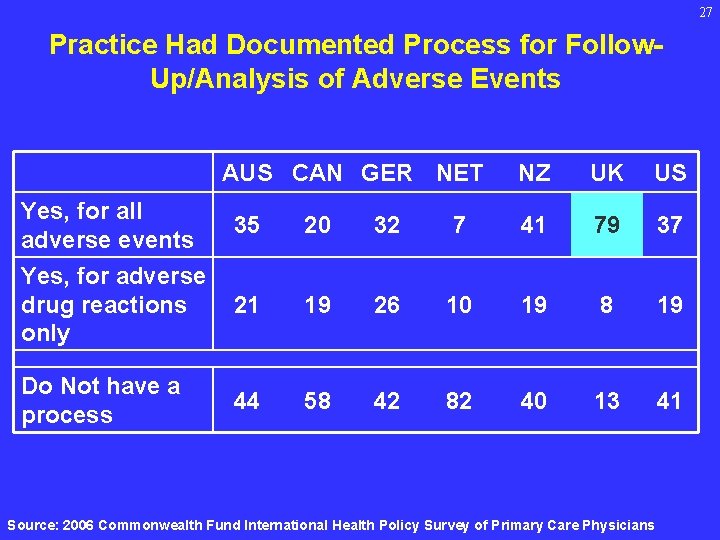 27

Practice Had Documented Process for Follow-Up/Analysis of Adverse Events

| | AUS | CAN | GER | NET | NZ | UK | US |
|---|---|---|---|---|---|---|---|
| Yes, for all adverse events | 35 | 20 | 32 | 7 | 41 | 79 | 37 |
| Yes, for adverse drug reactions only | 21 | 19 | 26 | 10 | 19 | 8 | 19 |
| Do Not have a process | 44 | 58 | 42 | 82 | 40 | 13 | 41 |

Source: 2006 Commonwealth Fund International Health Policy Survey of Primary Care Physicians